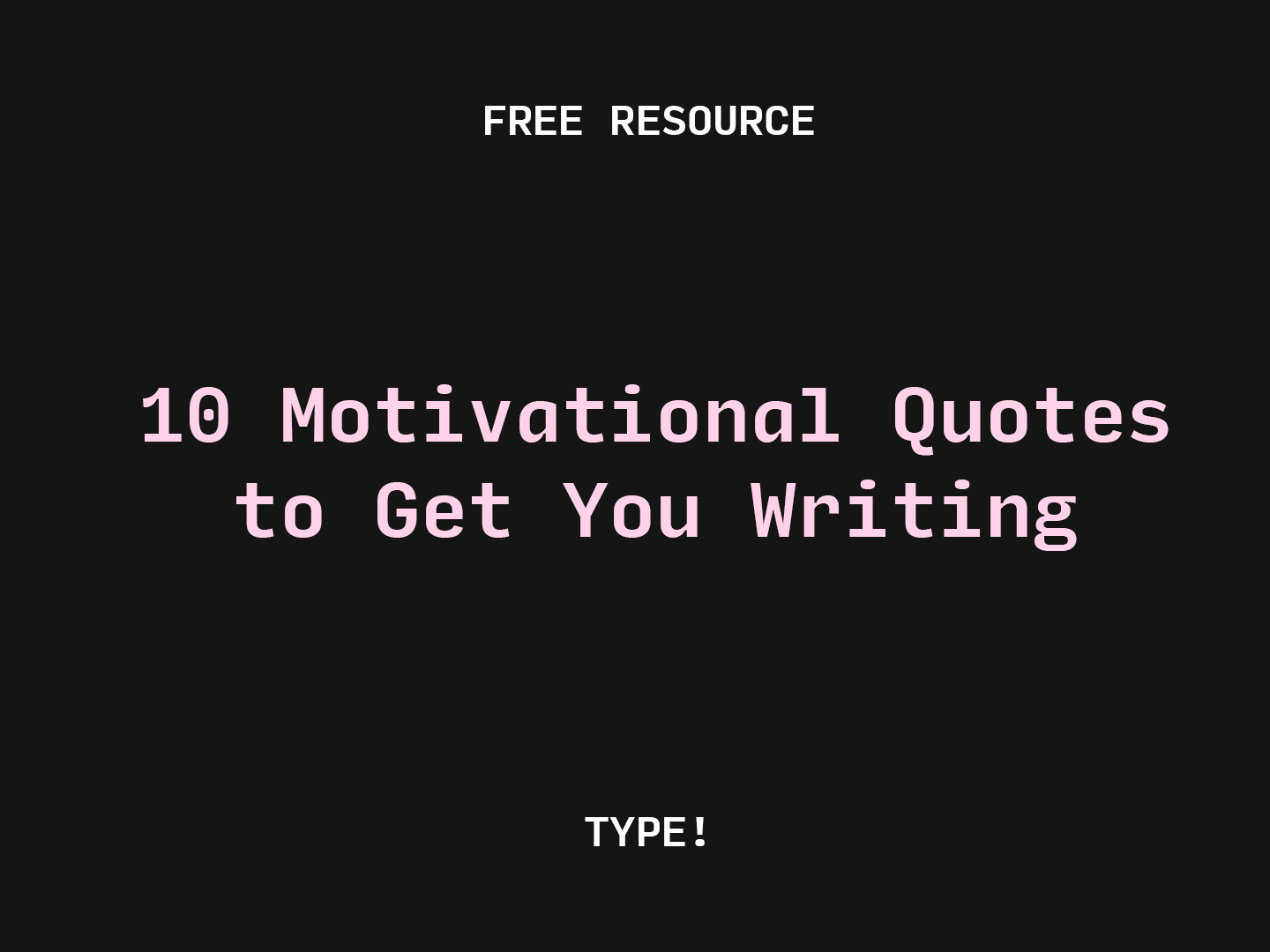 FREE RESOURCE

10 Motivational Quotes to Get You Writing

TYPE!